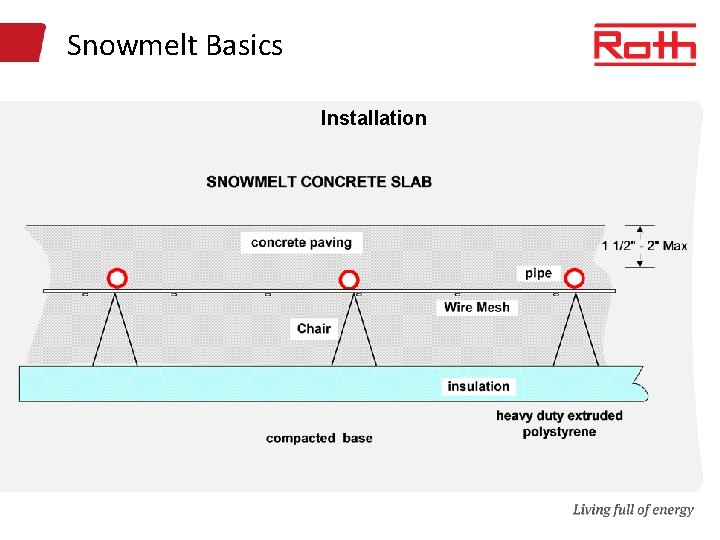 Snowmelt Basics

Roth

Installation

SNOWMELT CONCRETE SLAB

concrete paving

1 1/2" - 2" Max

pipe

Wire Mesh

Chair

insulation

heavy duty extruded polystyrene

compacted base

Living full of energy